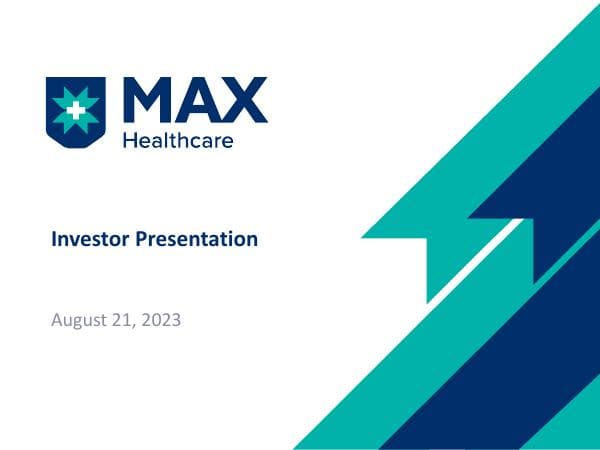 MAX
Healthcare

Investor Presentation

August 21, 2023